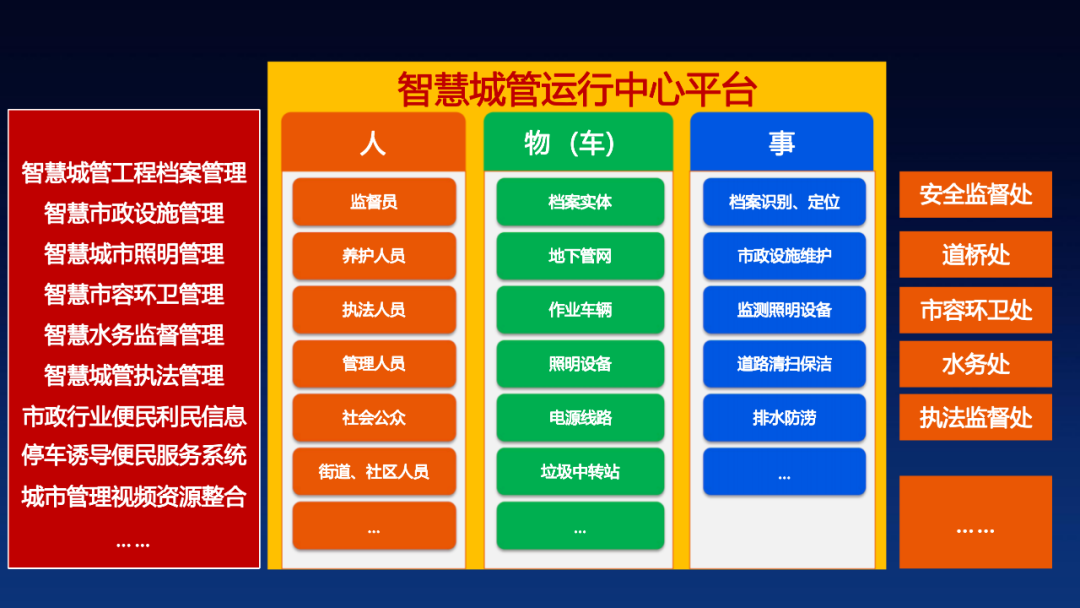 智慧城管工程档案管理
智慧市政设施管理
智慧城市照明管理
智慧市容环卫管理
智慧水务监督管理
智慧城管执法管理
市政行业便民利民信息
停车诱导便民服务系统
城市管理视频资源整合
……

智慧城管运行中心平台

人
监督员
养护人员
执法人员
管理人员
社会公众
街道、社区人员
...

物（车）
档案实体
地下管网
作业车辆
照明设备
电源线路
垃圾中转站
...

事
档案识别、定位
市政设施维护
监测照明设备
道路清扫保洁
排水防涝
...

安全监督处
道桥处
市容环卫处
水务处
执法监督处
……